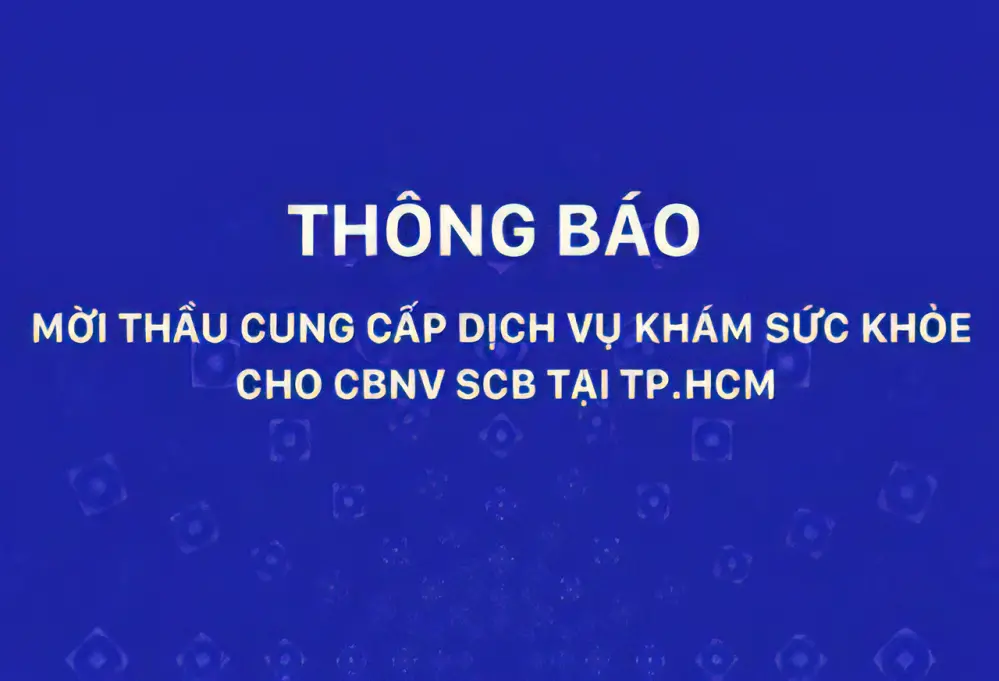 THÔNG BÁO

MỜI THẦU CUNG CẤP DỊCH VỤ KHÁM SỨC KHỎE CHO CBNV SCB TẠI TP.HCM